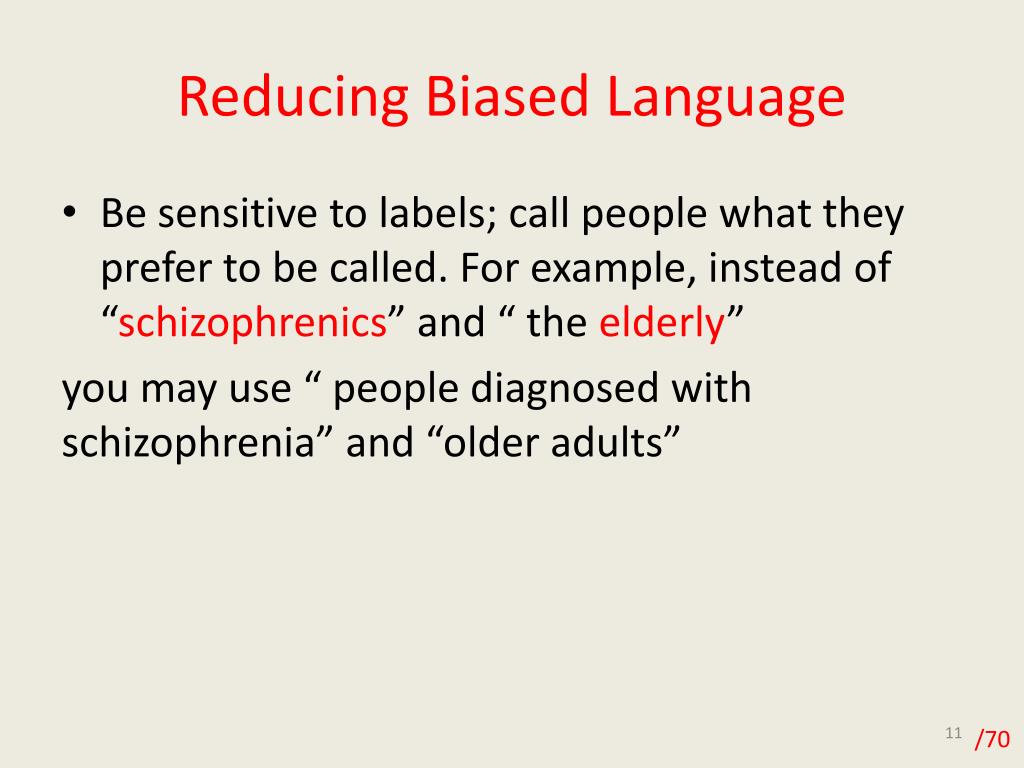 Reducing Biased Language

• Be sensitive to labels; call people what they prefer to be called. For example, instead of “schizophrenics” and “ the elderly”

you may use “ people diagnosed with schizophrenia” and “older adults”

11 /70